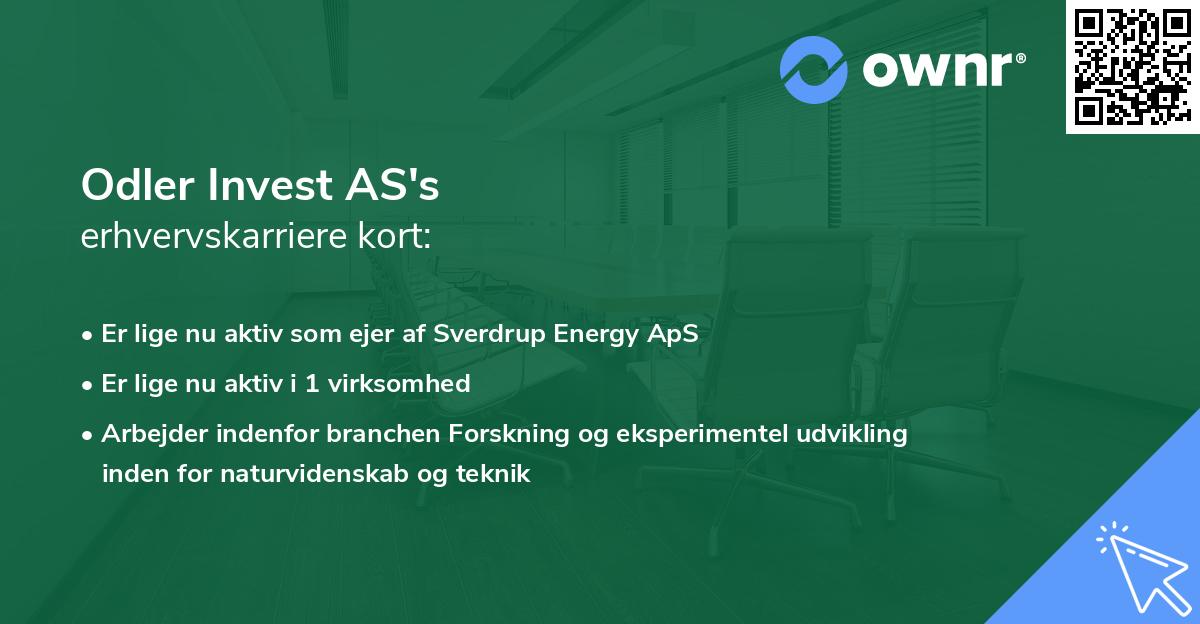 ownr®

Odler Invest AS's
erhvervskarriere kort:

• Er lige nu aktiv som ejer af Sverdrup Energy ApS
• Er lige nu aktiv i 1 virksomhed
• Arbejder indenfor branchen Forskning og eksperimentel udvikling inden for naturvidenskab og teknik